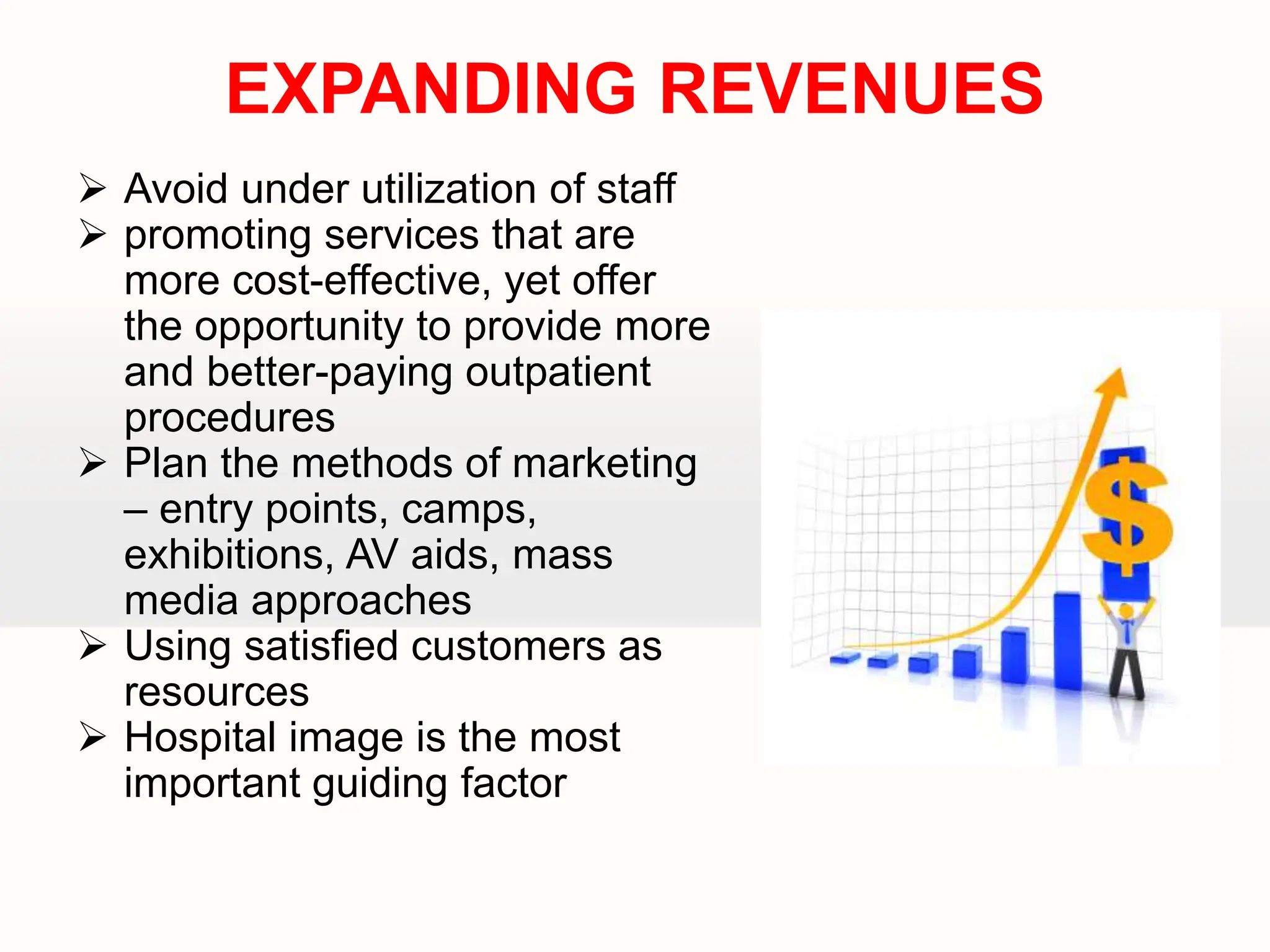 EXPANDING REVENUES

➢ Avoid under utilization of staff
➢ promoting services that are more cost-effective, yet offer the opportunity to provide more and better-paying outpatient procedures
➢ Plan the methods of marketing – entry points, camps, exhibitions, AV aids, mass media approaches
➢ Using satisfied customers as resources
➢ Hospital image is the most important guiding factor

$